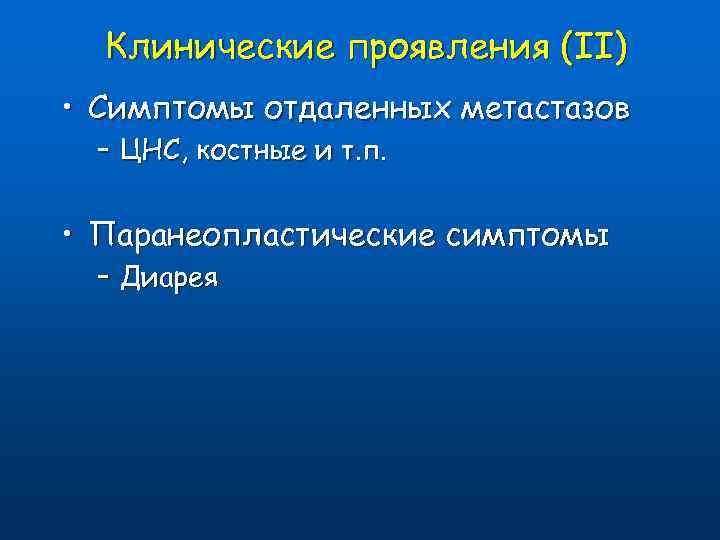 Клинические проявления (II)

• Симптомы отдаленных метастазов
– ЦНС, костные и т.п.

• Паранеопластические симптомы
– Диарея